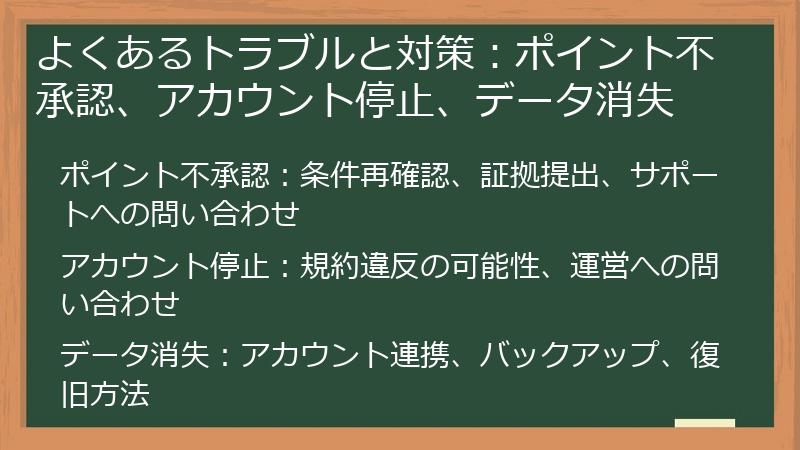 よくあるトラブルと対策：ポイント不承認、アカウント停止、データ消失

ポイント不承認：条件再確認、証拠提出、サポートへの問い合わせ

アカウント停止：規約違反の可能性、運営への問い合わせ

データ消失：アカウント連携、バックアップ、復旧方法